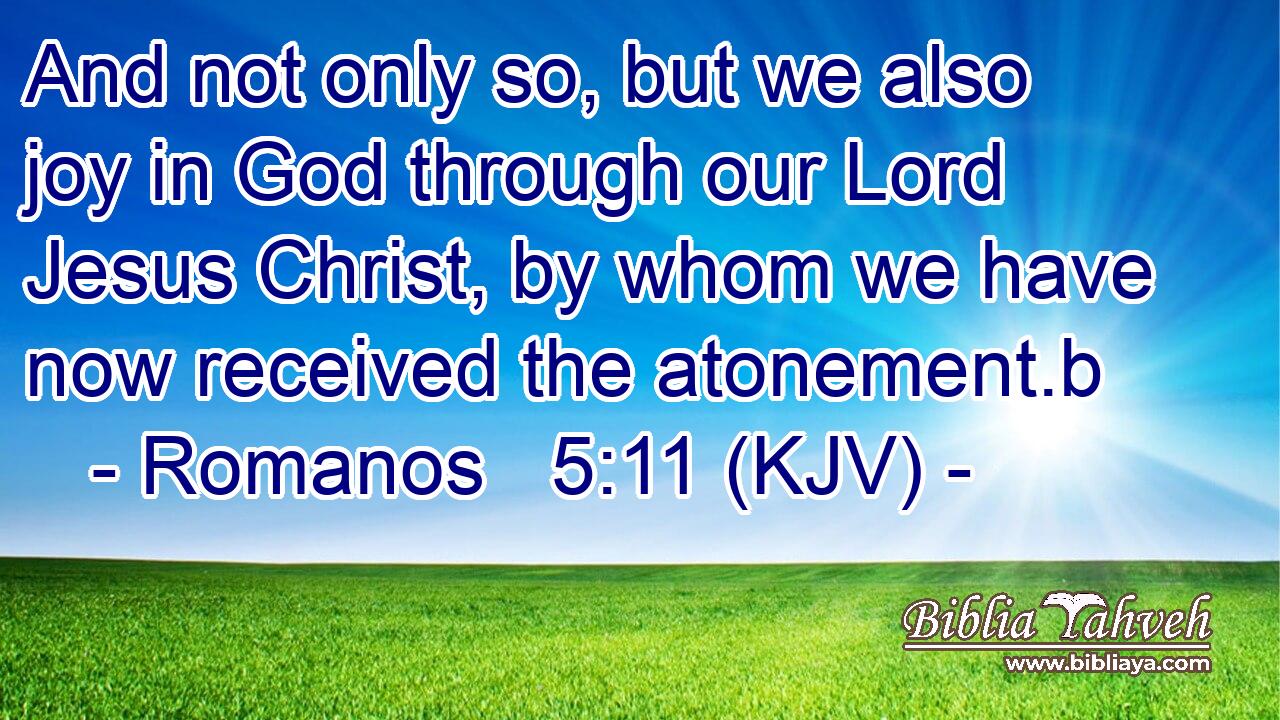 And not only so, but we also joy in God through our Lord Jesus Christ, by whom we have now received the atonement.b
- Romanos 5:11 (KJV) -

Biblia Yahveh
www.bibliaya.com